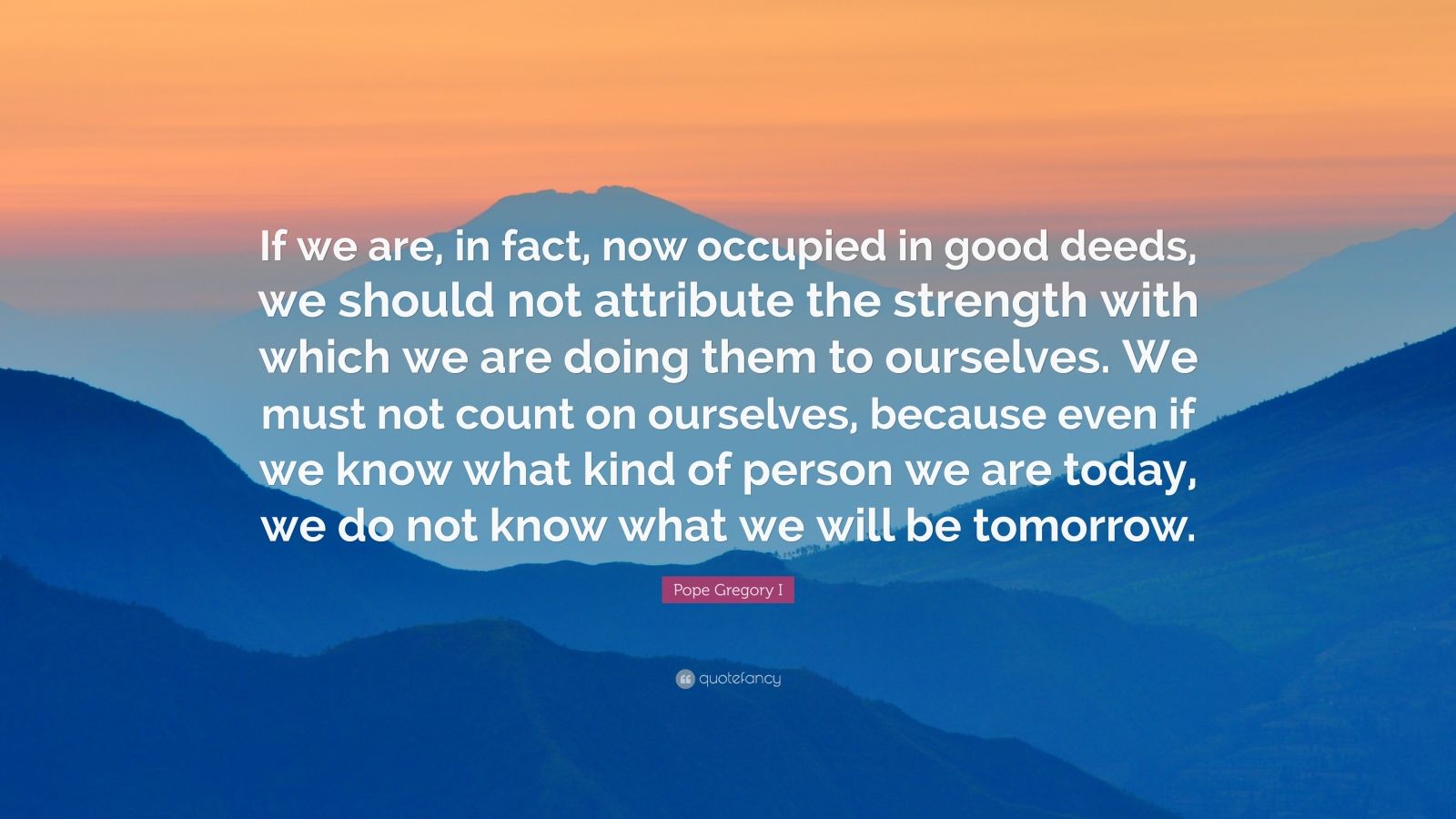 If we are, in fact, now occupied in good deeds, we should not attribute the strength with which we are doing them to ourselves. We must not count on ourselves, because even if we know what kind of person we are today, we do not know what we will be tomorrow.

Pope Gregory I

quotefancy